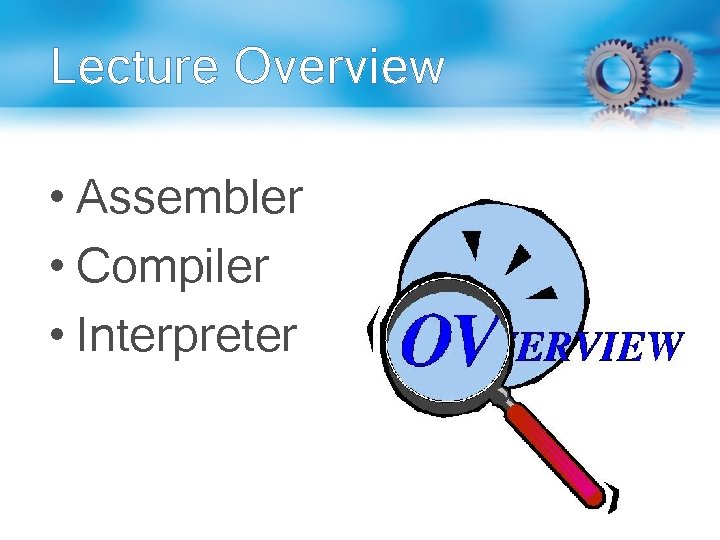 Lecture Overview

• Assembler
• Compiler
• Interpreter

OVERVIEW